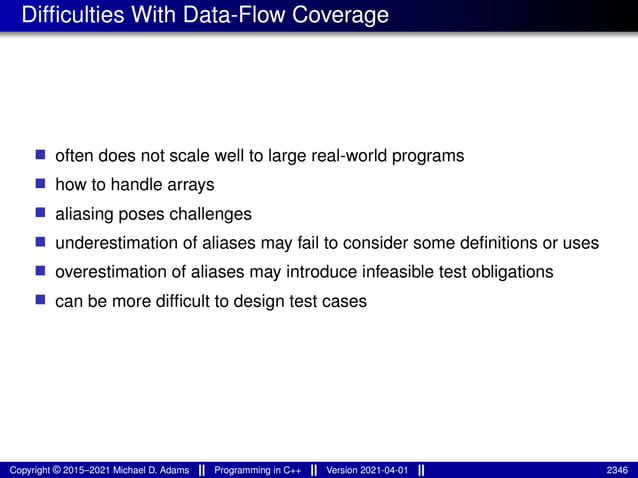 Difficulties With Data-Flow Coverage

- often does not scale well to large real-world programs
- how to handle arrays
- aliasing poses challenges
- underestimation of aliases may fail to consider some definitions or uses
- overestimation of aliases may introduce infeasible test obligations
- can be more difficult to design test cases

Copyright © 2015–2021 Michael D. Adams || Programming in C++ || Version 2021-04-01 || 2346